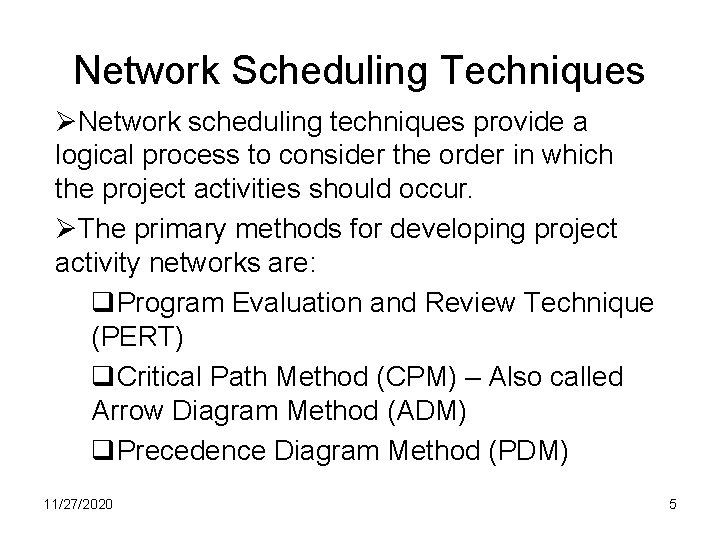 Network Scheduling Techniques

➢Network scheduling techniques provide a logical process to consider the order in which the project activities should occur.

➢The primary methods for developing project activity networks are:

❑Program Evaluation and Review Technique (PERT)

❑Critical Path Method (CPM) – Also called Arrow Diagram Method (ADM)

❑Precedence Diagram Method (PDM)

11/27/2020

5